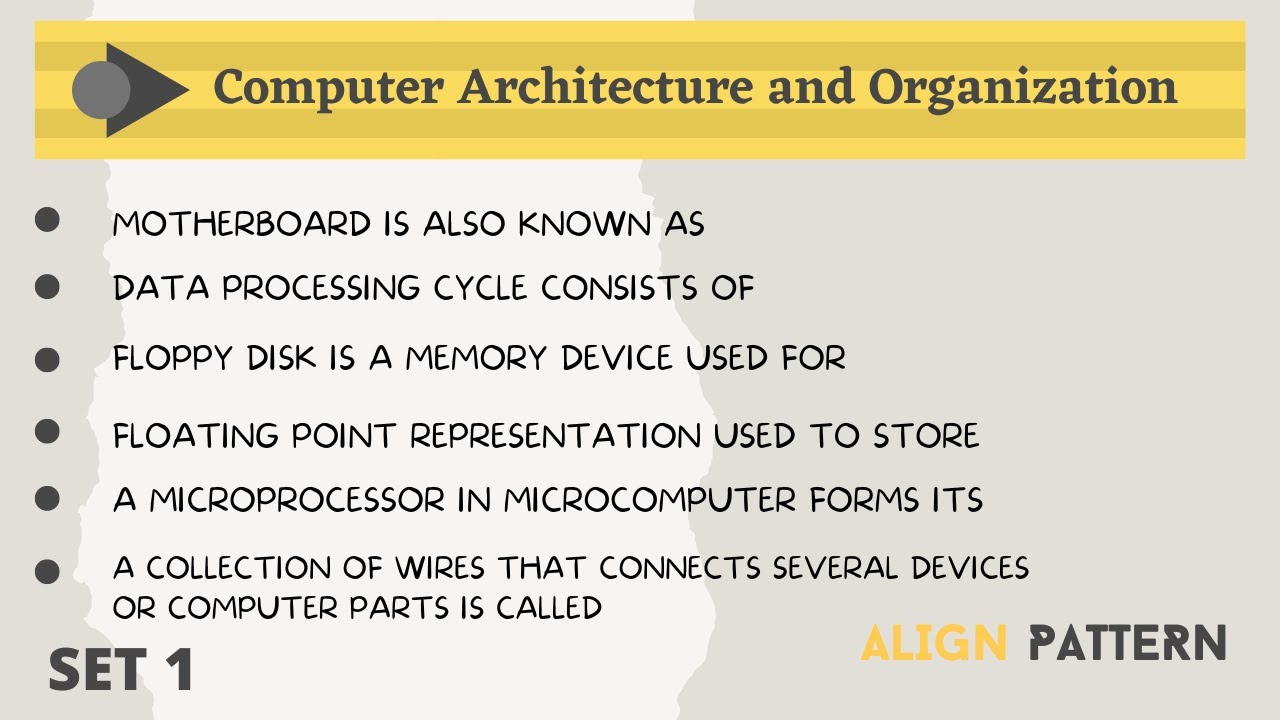 Computer Architecture and Organization

- MOTHERBOARD IS ALSO KNOWN AS
- DATA PROCESSING CYCLE CONSISTS OF
- FLOPPY DISK IS A MEMORY DEVICE USED FOR
- FLOATING POINT REPRESENTATION USED TO STORE
- A MICROPROCESSOR IN MICROCOMPUTER FORMS ITS
- A COLLECTION OF WIRES THAT CONNECTS SEVERAL DEVICES OR COMPUTER PARTS IS CALLED

SET 1

ALIGN PATTERN